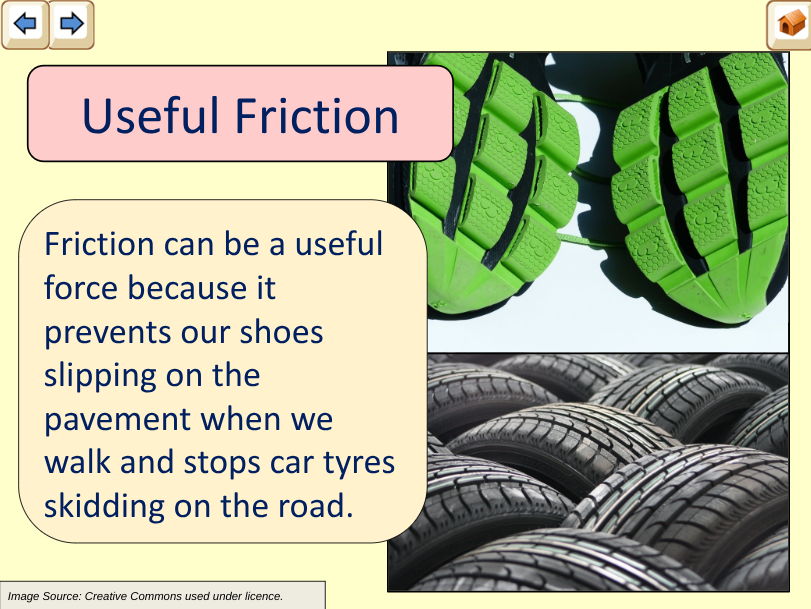 Useful Friction

Friction can be a useful force because it prevents our shoes slipping on the pavement when we walk and stops car tyres skidding on the road.

Image Source: Creative Commons used under licence.